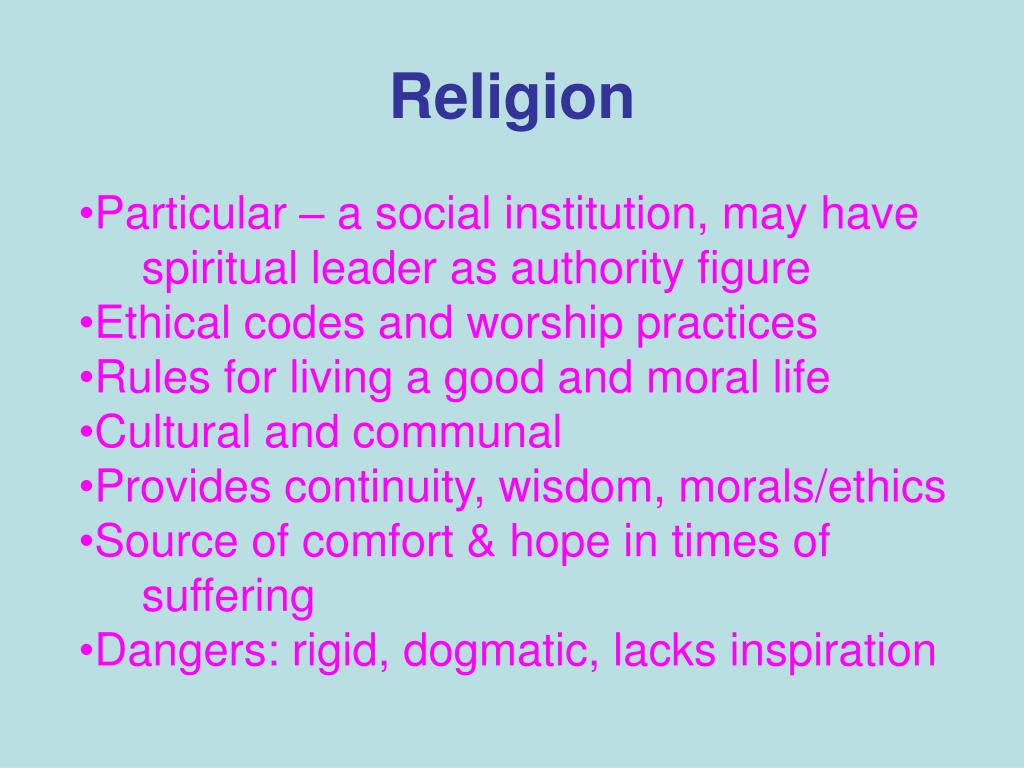 Religion

•Particular – a social institution, may have spiritual leader as authority figure
•Ethical codes and worship practices
•Rules for living a good and moral life
•Cultural and communal
•Provides continuity, wisdom, morals/ethics
•Source of comfort & hope in times of suffering
•Dangers: rigid, dogmatic, lacks inspiration